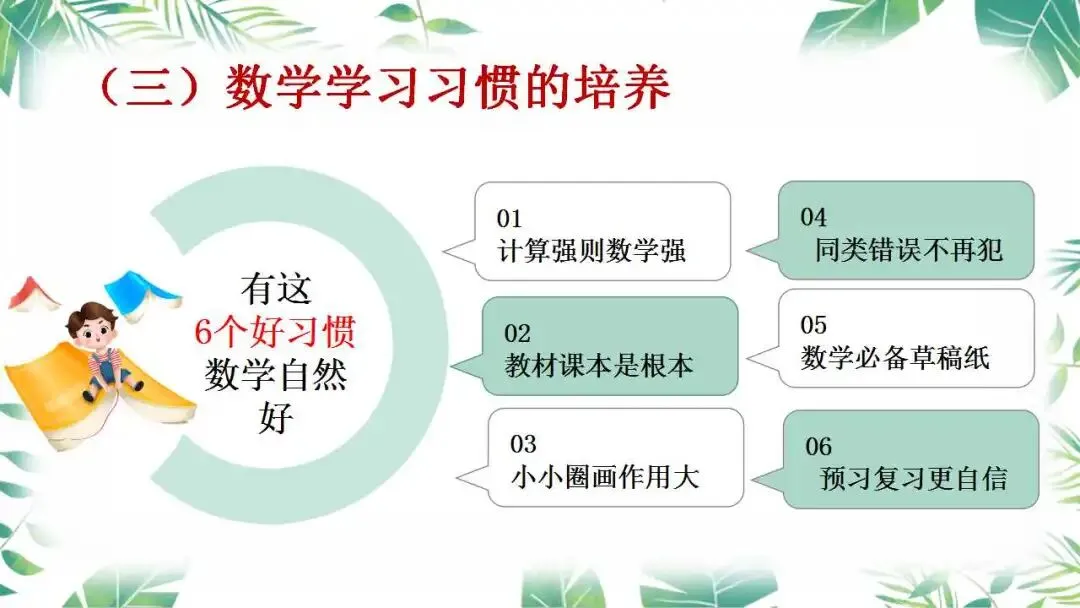 （三）数学学习习惯的培养

有这
6个好习惯
数学自然
好

01
计算强则数学强

02
教材课本是根本

03
小小圈画作用大

04
同类错误不再犯

05
数学必备草稿纸

06
预习复习更自信